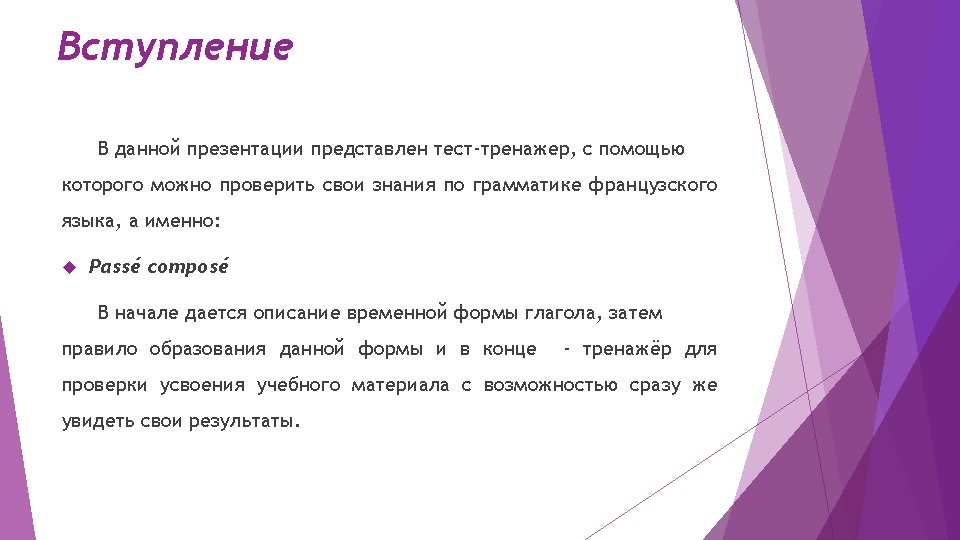 Вступление

В данной презентации представлен тест-тренажер, с помощью которого можно проверить свои знания по грамматике французского языка, а именно:

Passé composé

В начале дается описание временной формы глагола, затем правило образования данной формы и в конце - тренажёр для проверки усвоения учебного материала с возможностью сразу же увидеть свои результаты.